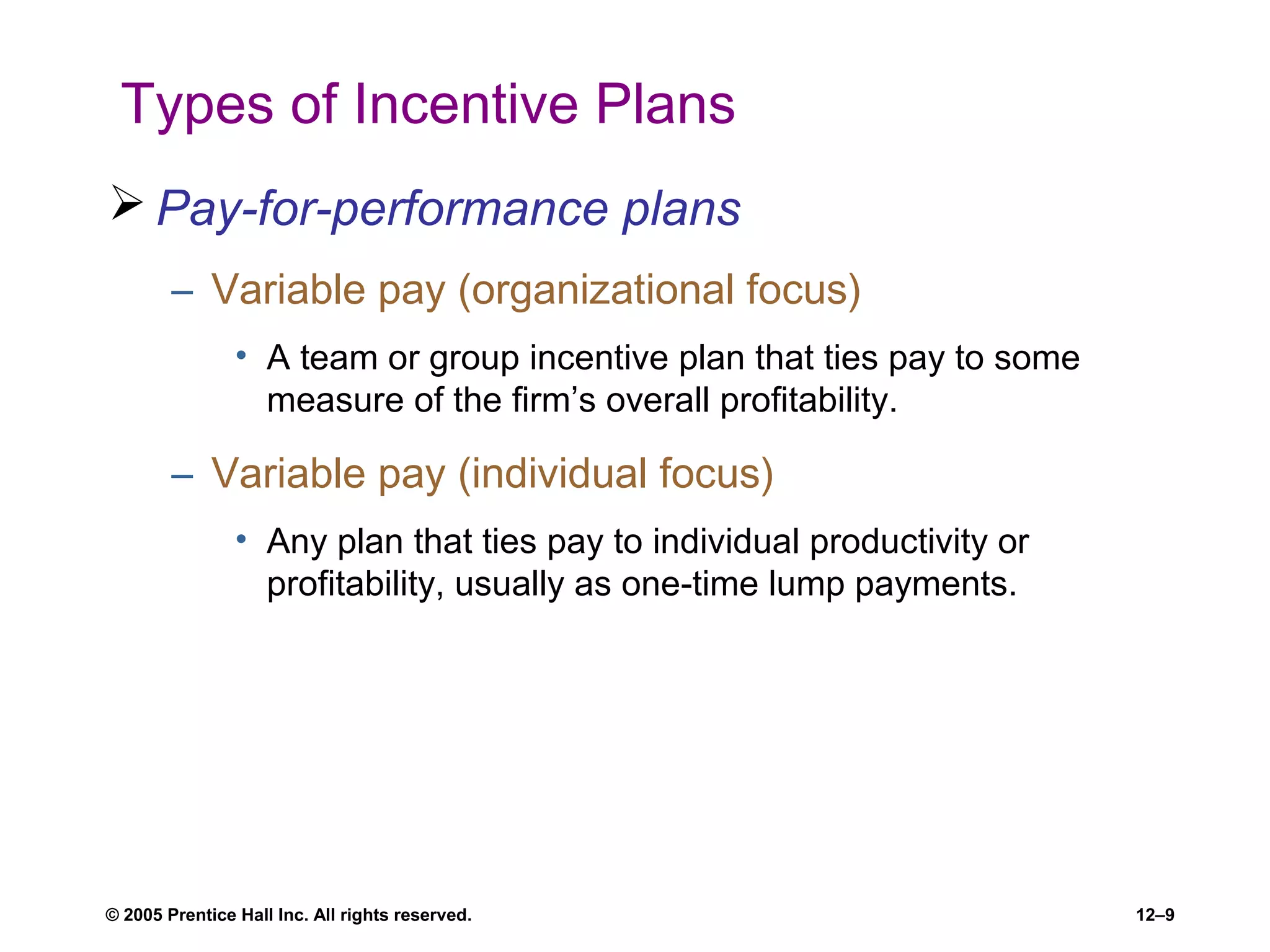 Types of Incentive Plans

➢ Pay-for-performance plans

– Variable pay (organizational focus)

• A team or group incentive plan that ties pay to some measure of the firm’s overall profitability.

– Variable pay (individual focus)

• Any plan that ties pay to individual productivity or profitability, usually as one-time lump payments.

© 2005 Prentice Hall Inc. All rights reserved.

12–9